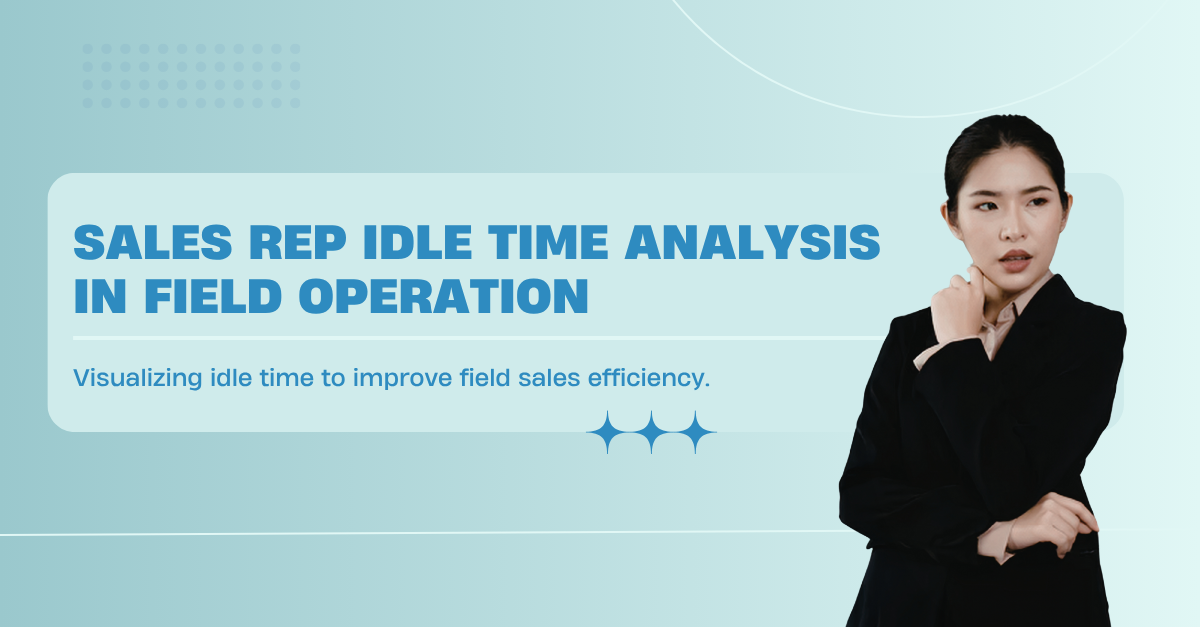 SALES REP IDLE TIME ANALYSIS IN FIELD OPERATION

Visualizing idle time to improve field sales efficiency.